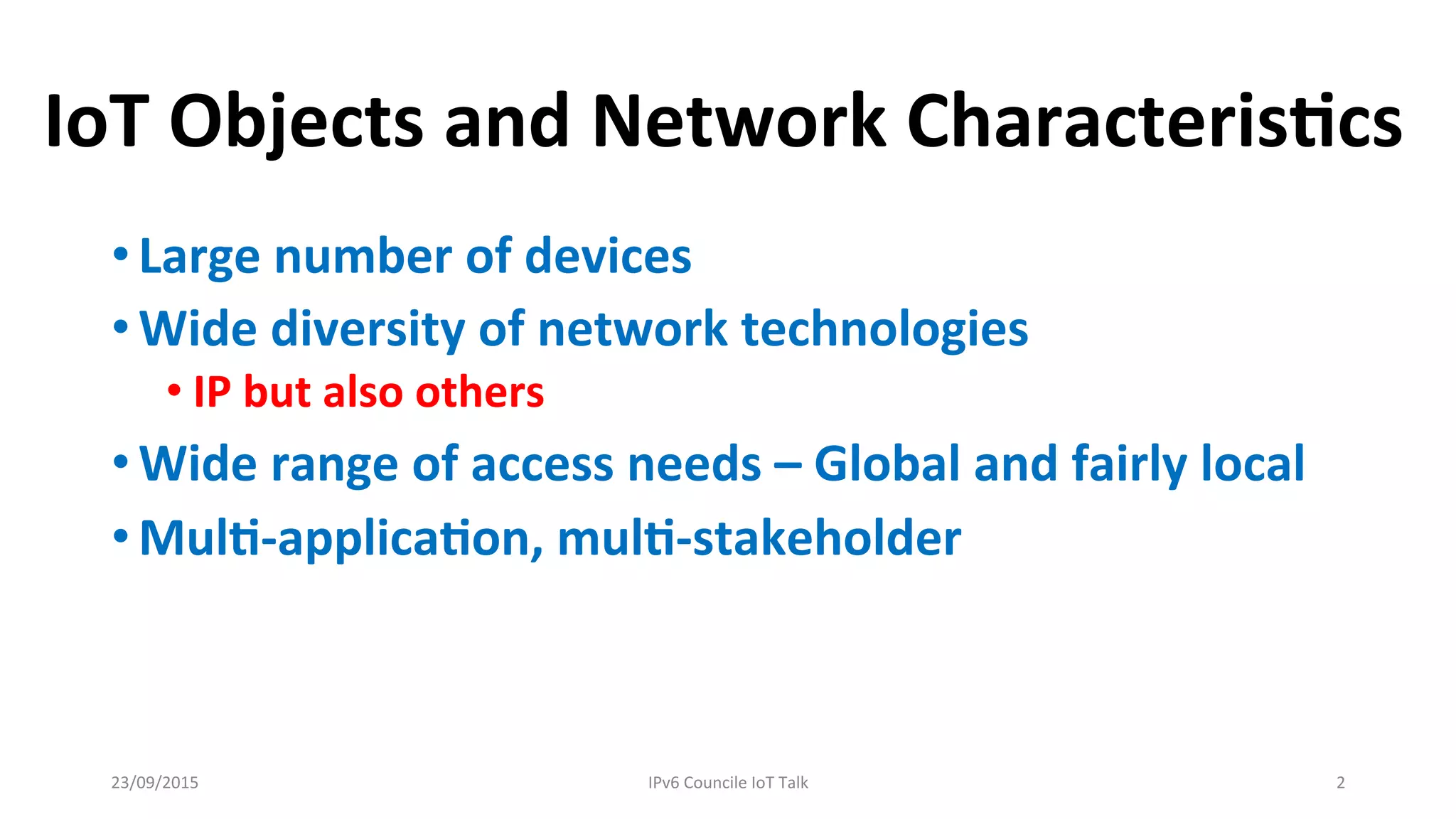 IoT Objects and Network Characteristics

• Large number of devices
• Wide diversity of network technologies
  • IP but also others
• Wide range of access needs – Global and fairly local
• Multi-application, multi-stakeholder

23/09/2015 IPv6 Councile IoT Talk 2